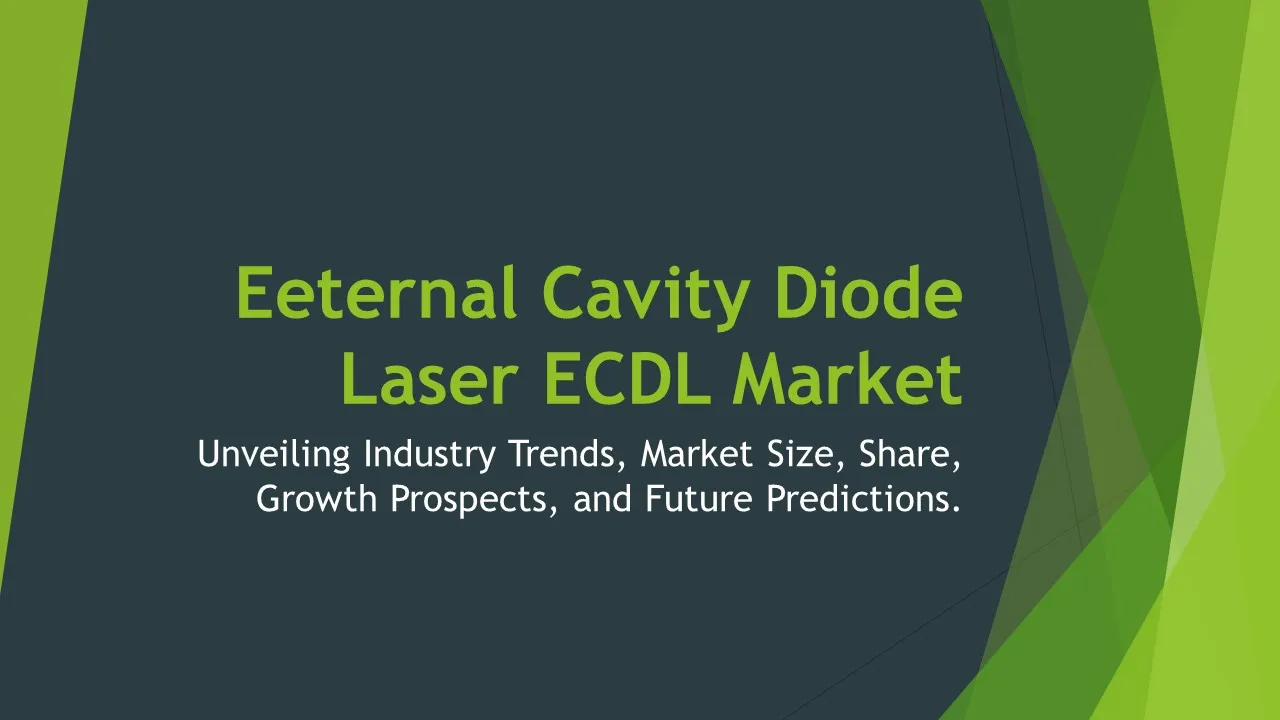 Eeternal Cavity Diode Laser ECDL Market

Unveiling Industry Trends, Market Size, Share, Growth Prospects, and Future Predictions.